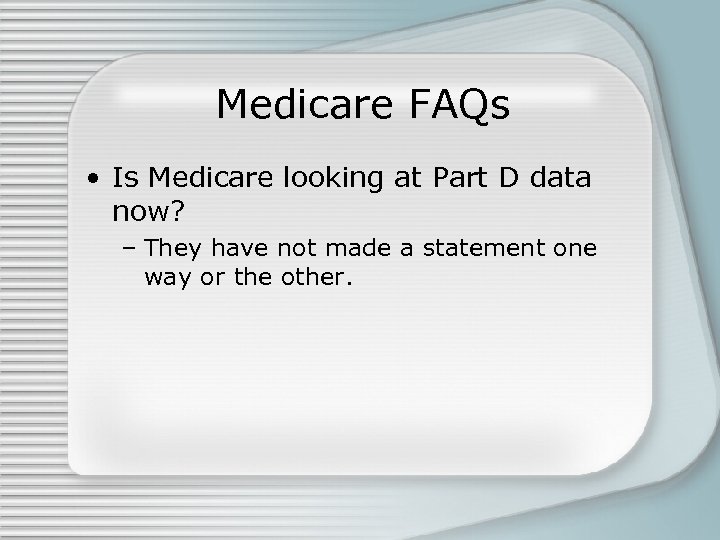 Medicare FAQs

• Is Medicare looking at Part D data now?

– They have not made a statement one way or the other.